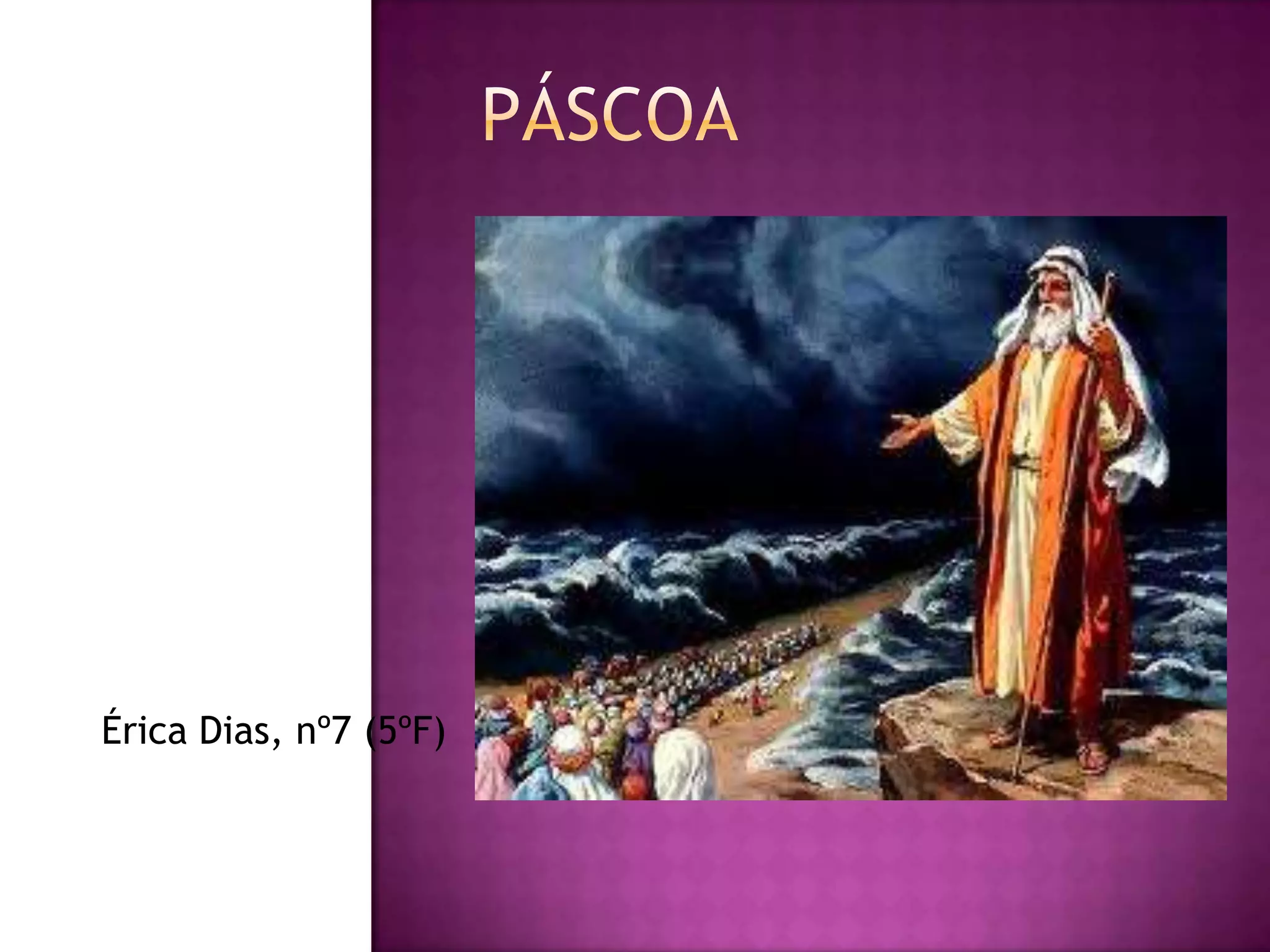 PÁSCOA

Érica Dias, nº7 (5ºF)